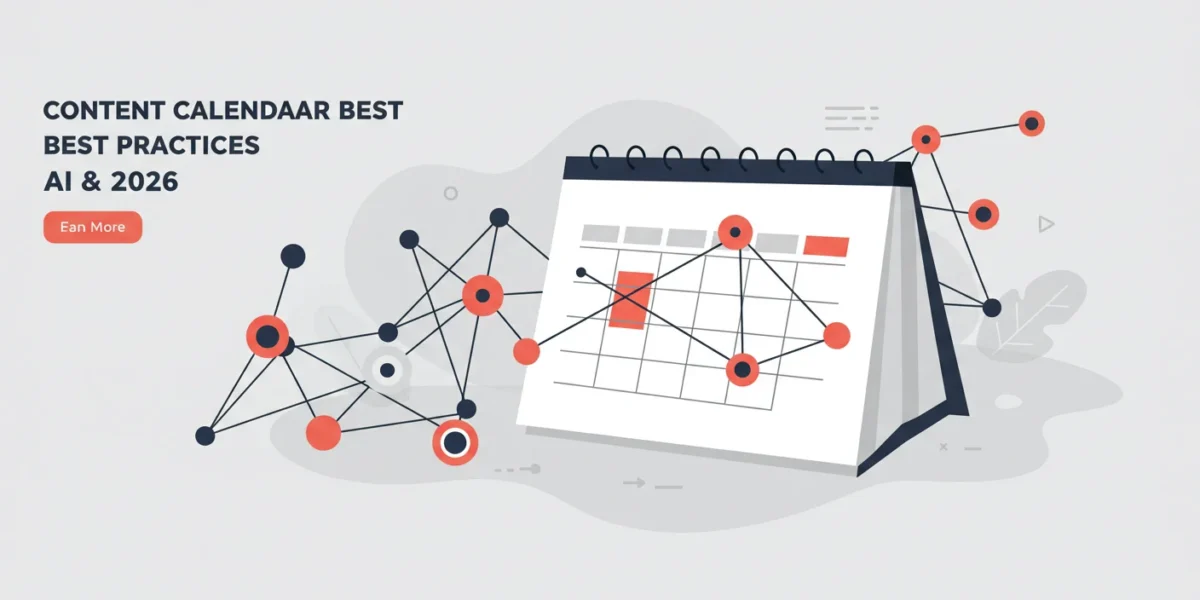 CONTENT CALENDAAR BEST
BEST PRACTICES
AI & 2026

Ean More